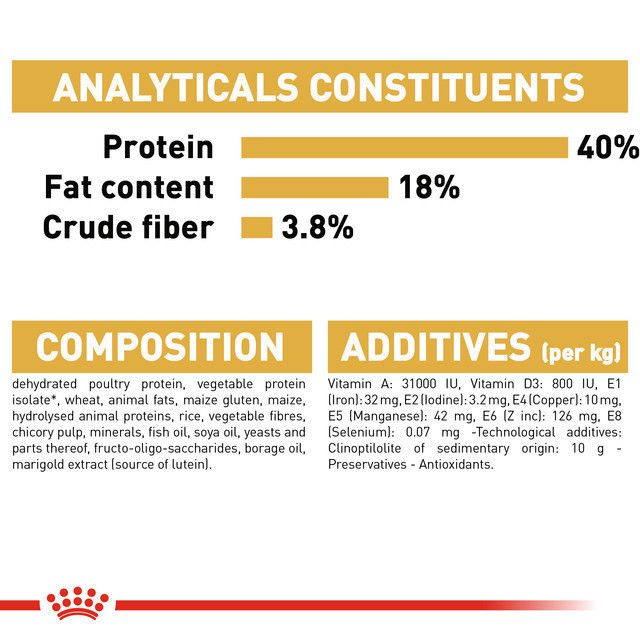 ANALYTICALS CONSTITUENTS

Protein 40%
Fat content 18%
Crude fiber 3.8%

COMPOSITION

dehydrated poultry protein, vegetable protein isolate*, wheat, animal fats, maize gluten, maize, hydrolysed animal proteins, rice, vegetable fibres, chicory pulp, minerals, fish oil, soya oil, yeasts and parts thereof, fructo-oligo-saccharides, borage oil, marigold extract (source of lutein).

ADDITIVES (per kg)

Vitamin A: 31000 IU, Vitamin D3: 800 IU, E1 (Iron): 32 mg, E2 (Iodine): 3.2 mg, E4 (Copper): 10 mg, E5 (Manganese): 42 mg, E6 (Z inc): 126 mg, E8 (Selenium): 0.07 mg -Technological additives: Clinoptilolite of sedimentary origin: 10 g - Preservatives - Antioxidants.